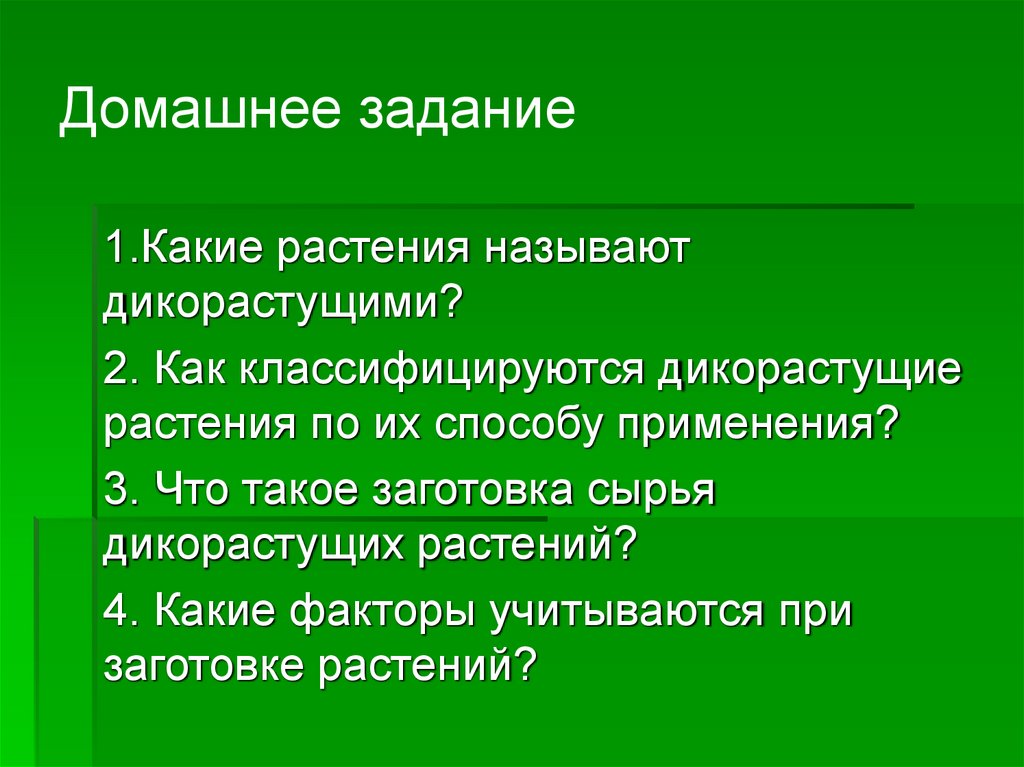 Домашнее задание

1.Какие растения называют дикорастущими?

2. Как классифицируются дикорастущие растения по их способу применения?

3. Что такое заготовка сырья дикорастущих растений?

4. Какие факторы учитываются при заготовке растений?